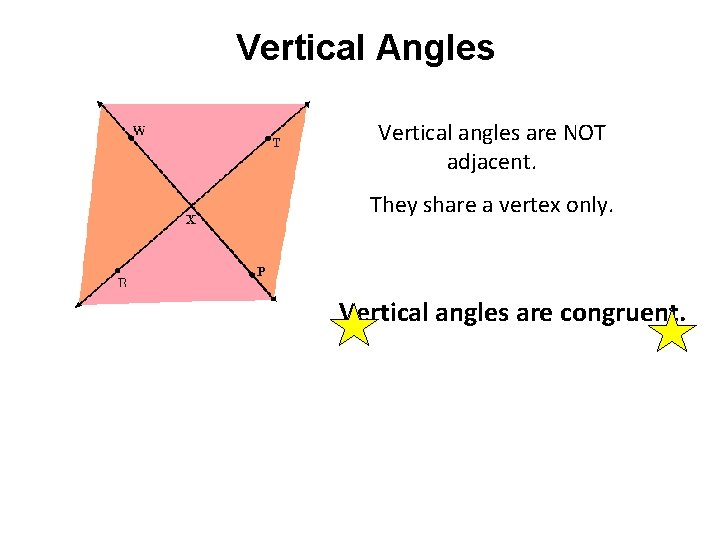 Vertical Angles

W
T
X
R
P

Vertical angles are NOT adjacent.

They share a vertex only.

Vertical angles are congruent.